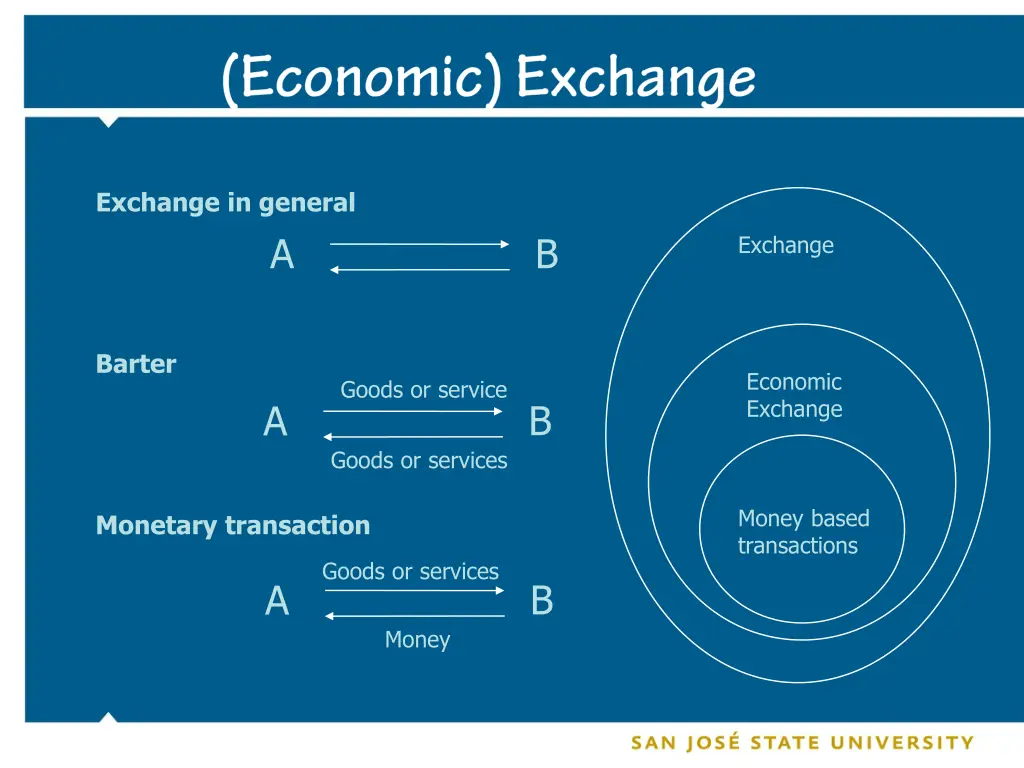 (Economic) Exchange

Exchange in general

A B

Barter

Goods or service

A B

Goods or services

Monetary transaction

Goods or services

A B

Money

Exchange

Economic Exchange

Money based transactions

SAN JOSÉ STATE UNIVERSITY